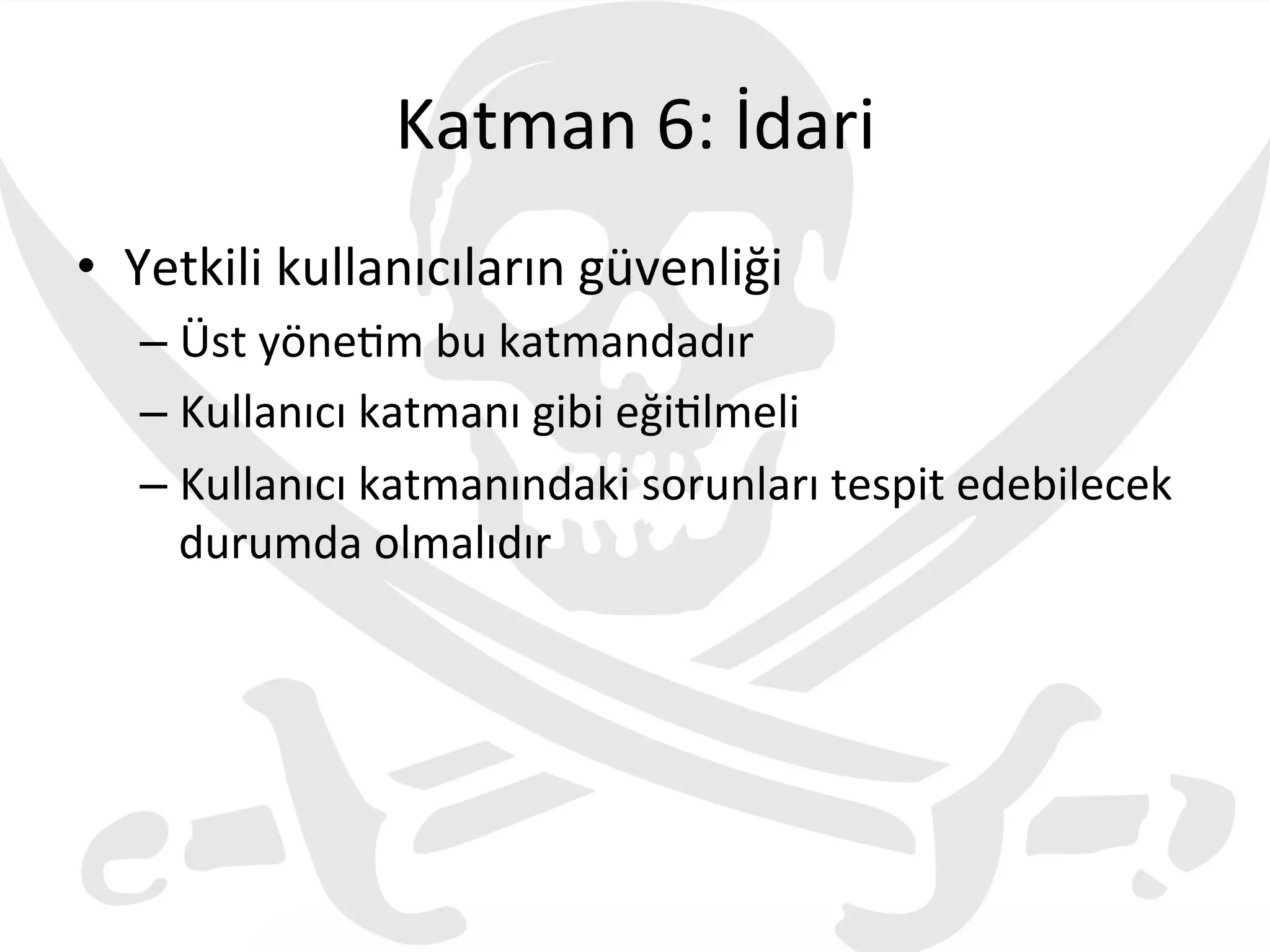 Katman 6: İdari

• Yetkili kullanıcıların güvenliği
  – Üst yönetim bu katmandadır
  – Kullanıcı katmanı gibi eğitilmeli
  – Kullanıcı katmanındaki sorunları tespit edebilecek durumda olmalıdır